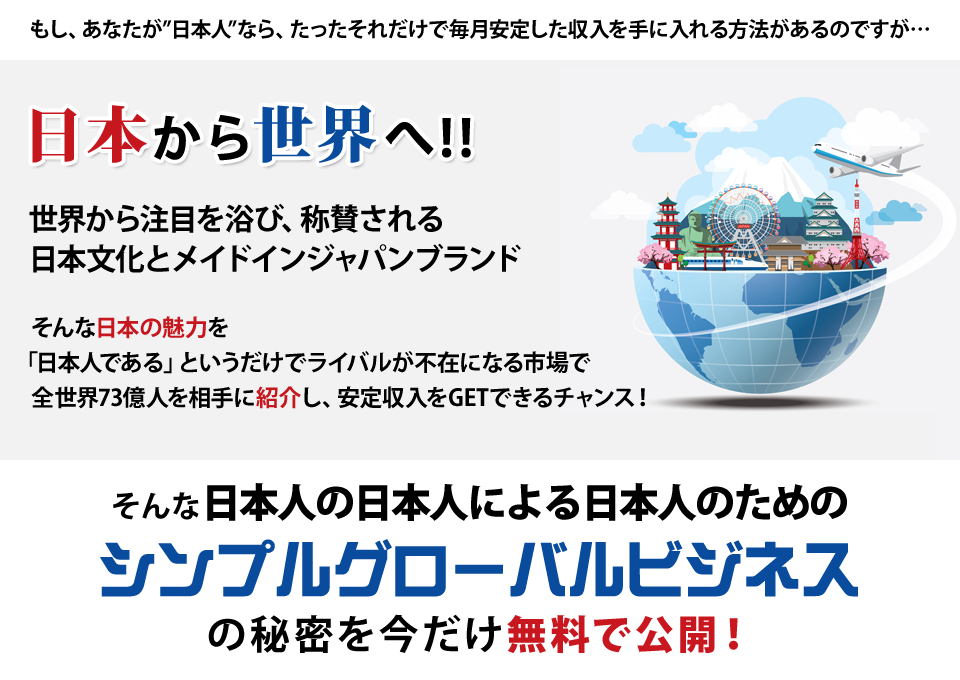 もし、あなたが"日本人"なら、たったそれだけで毎月安定した収入を手に入れる方法があるのですが…

日本から世界へ!!

世界から注目を浴び、称賛される
日本文化とメイドインジャパンブランド

そんな日本の魅力を
「日本人である」というだけでライバルが不在になる市場で
全世界73億人を相手に紹介し、安定収入をGETできるチャンス！

そんな日本人の日本人による日本人のための
シンプルグローバルビジネス
の秘密を今だけ無料で公開！